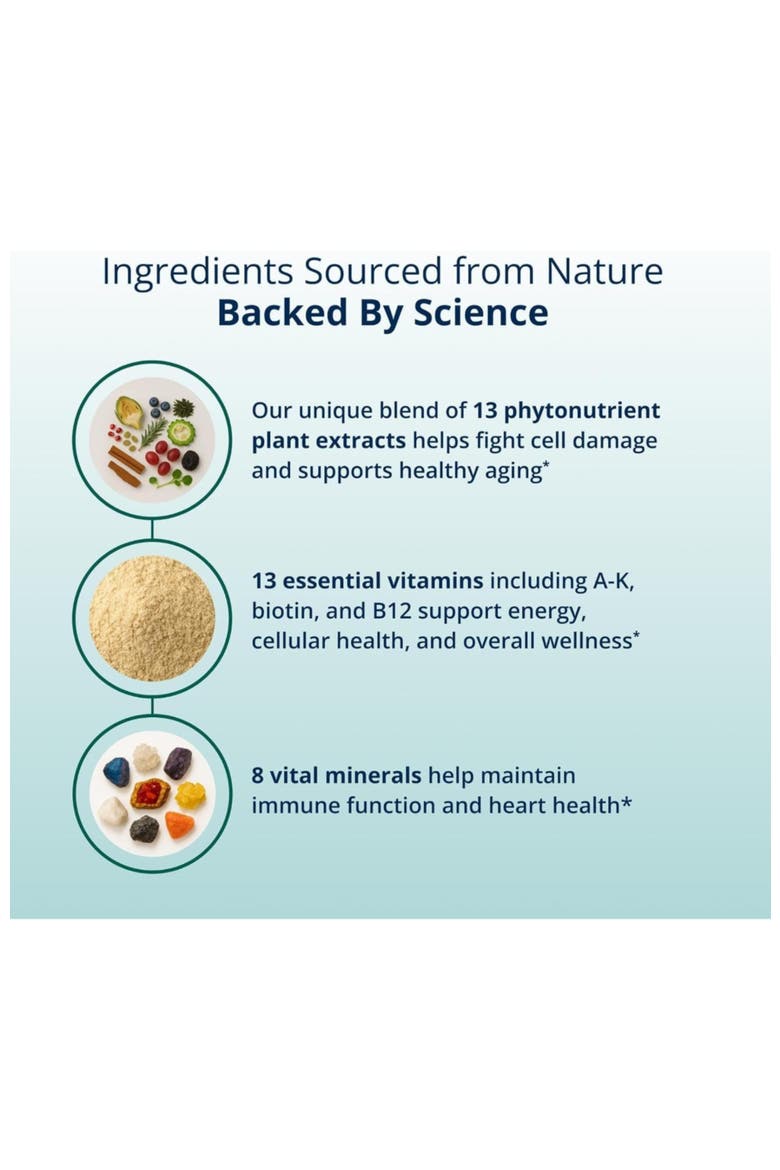 Ingredients Sourced from Nature
Backed By Science

Our unique blend of 13 phytonutrient plant extracts helps fight cell damage and supports healthy aging*

13 essential vitamins including A-K, biotin, and B12 support energy, cellular health, and overall wellness*

8 vital minerals help maintain immune function and heart health*